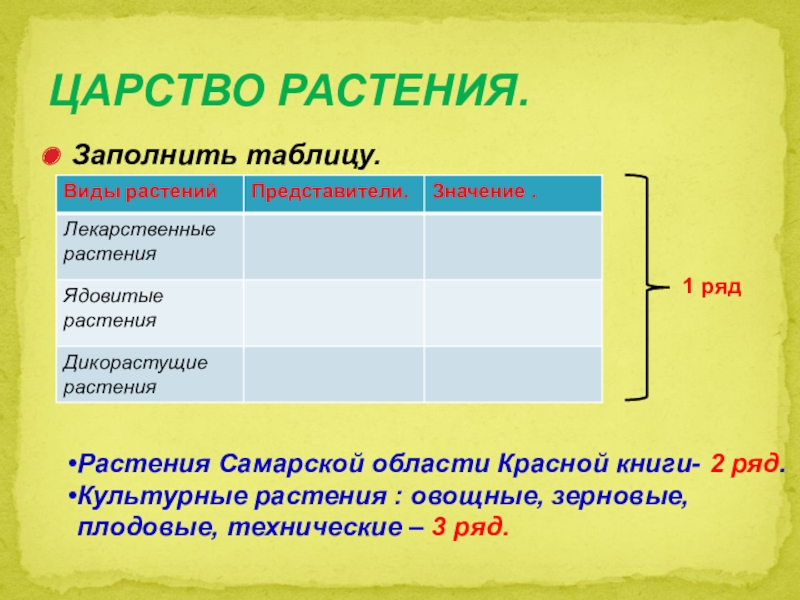 ЦАРСТВО РАСТЕНИЯ.

Заполнить таблицу.

| Виды растений | Представители. | Значение . |
|---|---|---|
| Лекарственные растения | | |
| Ядовитые растения | | |
| Дикорастущие растения | | |

1 ряд

•Растения Самарской области Красной книги- 2 ряд.
•Культурные растения : овощные, зерновые, плодовые, технические – 3 ряд.